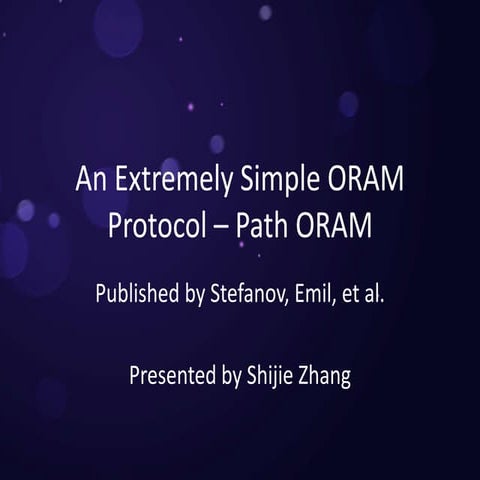 An Extremely Simple ORAM Protocol – Path ORAM

Published by Stefanov, Emil, et al.

Presented by Shijie Zhang